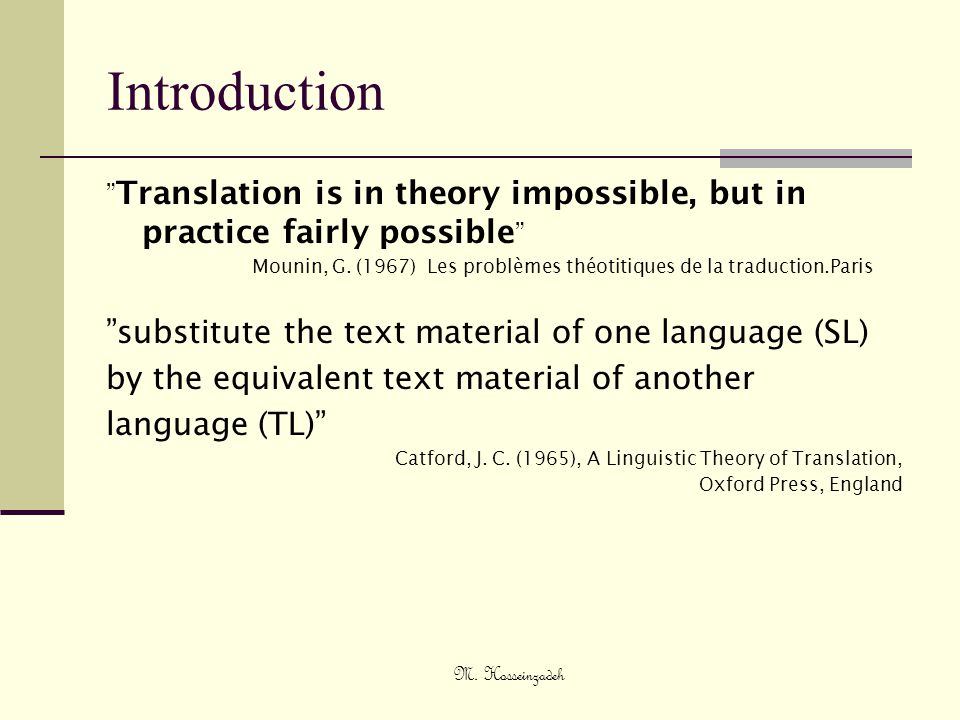 Introduction

”Translation is in theory impossible, but in practice fairly possible”

Mounin, G. (1967) Les problèmes théotitiques de la traduction.Paris

”substitute the text material of one language (SL) by the equivalent text material of another language (TL)”

Catford, J. C. (1965), A Linguistic Theory of Translation, Oxford Press, England

M. Hosseinzadeh